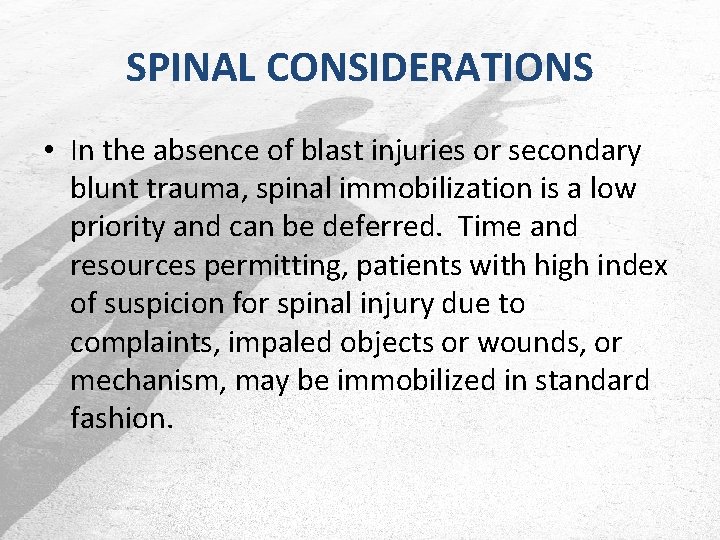 SPINAL CONSIDERATIONS

• In the absence of blast injuries or secondary blunt trauma, spinal immobilization is a low priority and can be deferred. Time and resources permitting, patients with high index of suspicion for spinal injury due to complaints, impaled objects or wounds, or mechanism, may be immobilized in standard fashion.